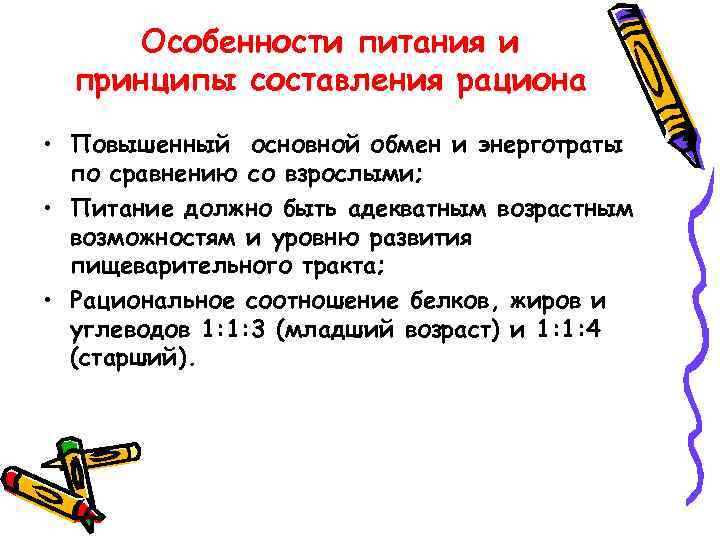 Особенности питания и принципы составления рациона

• Повышенный основной обмен и энерготраты по сравнению со взрослыми;
• Питание должно быть адекватным возрастным возможностям и уровню развития пищеварительного тракта;
• Рациональное соотношение белков, жиров и углеводов 1:1:3 (младший возраст) и 1:1:4 (старший).